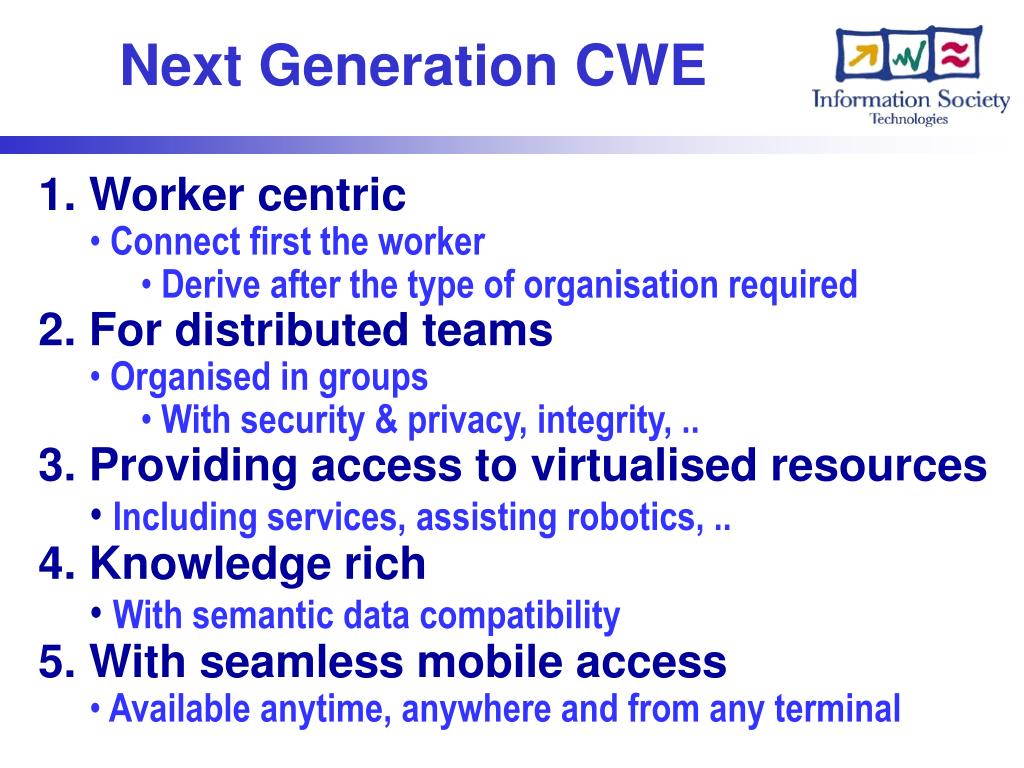 Next Generation CWE

Information Society
Technologies

1. Worker centric
• Connect first the worker
• Derive after the type of organisation required
2. For distributed teams
• Organised in groups
• With security & privacy, integrity, ..
3. Providing access to virtualised resources
• Including services, assisting robotics, ..
4. Knowledge rich
• With semantic data compatibility
5. With seamless mobile access
• Available anytime, anywhere and from any terminal